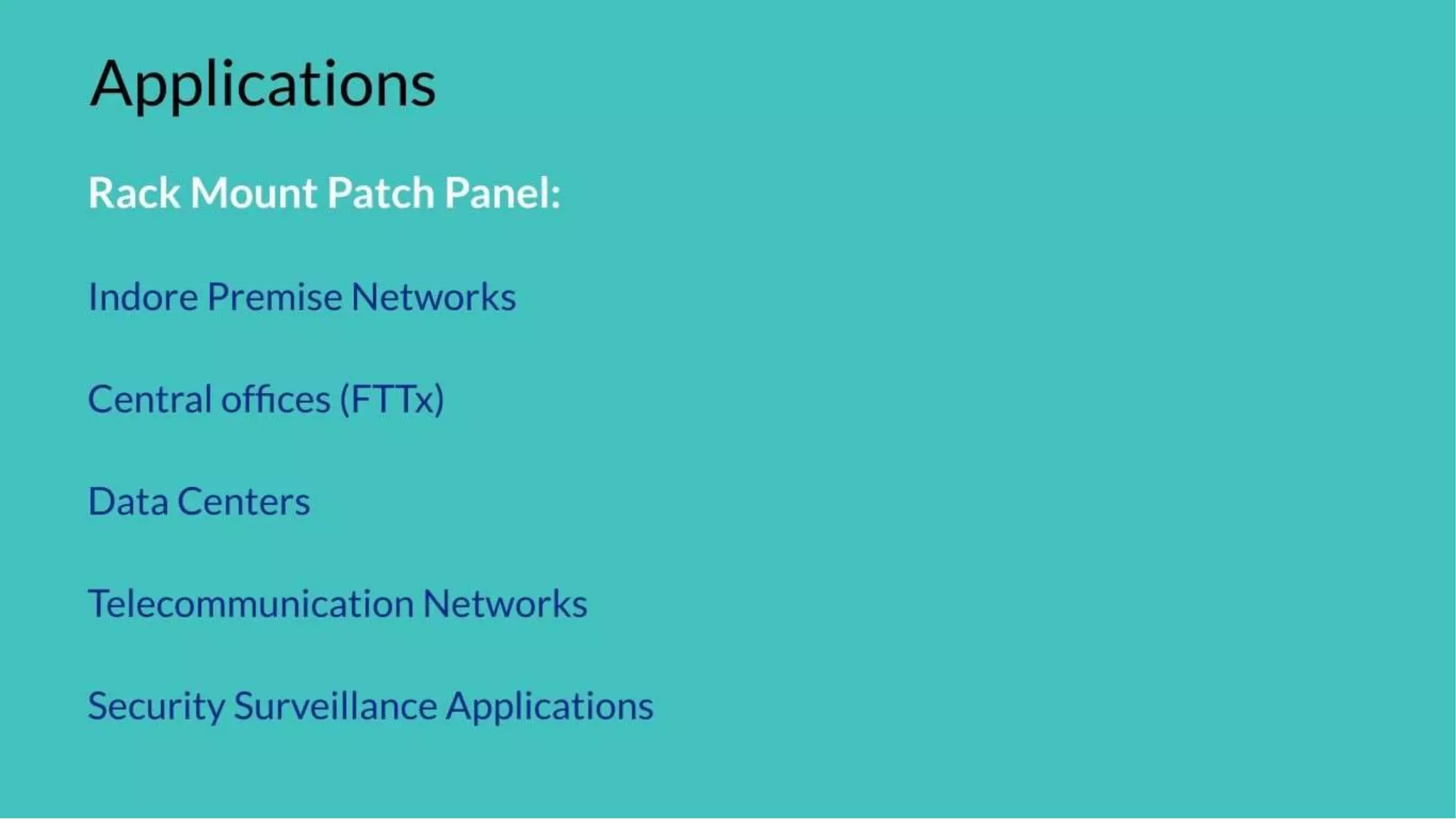 Applications

Rack Mount Patch Panel:

Indore Premise Networks

Central offices (FTTx)

Data Centers

Telecommunication Networks

Security Surveillance Applications